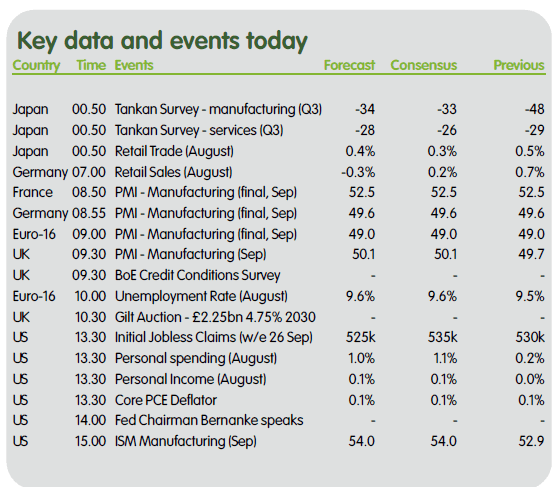 Key data and events today

| Country | Time | Events | Forecast | Consensus | Previous |
|---|---|---|---|---|---|
| Japan | 00.50 | Tankan Survey - manufacturing (Q3) | -34 | -33 | -48 |
| Japan | 00.50 | Tankan Survey - services (Q3) | -28 | -26 | -29 |
| Japan | 00.50 | Retail Trade (August) | 0.4% | 0.3% | 0.5% |
| Germany | 07.00 | Retail Sales (August) | -0.3% | 0.2% | 0.7% |
| France | 08.50 | PMI - Manufacturing (final, Sep) | 52.5 | 52.5 | 52.5 |
| Germany | 08.55 | PMI - Manufacturing (final, Sep) | 49.6 | 49.6 | 49.6 |
| Euro-16 | 09.00 | PMI - Manufacturing (final, Sep) | 49.0 | 49.0 | 49.0 |
| UK | 09.30 | PMI - Manufacturing (Sep) | 50.1 | 50.1 | 49.7 |
| UK | 09.30 | BoE Credit Conditions Survey | - | - | - |
| Euro-16 | 10.00 | Unemployment Rate (August) | 9.6% | 9.6% | 9.5% |
| UK | 10.30 | Gilt Auction - £2.25bn 4.75% 2030 | - | - | - |
| US | 13.30 | Initial Jobless Claims (w/e 26 Sep) | 525k | 535k | 530k |
| US | 13.30 | Personal spending (August) | 1.0% | 1.1% | 0.2% |
| US | 13.30 | Personal Income (August) | 0.1% | 0.1% | 0.0% |
| US | 13.30 | Core PCE Deflator | 0.1% | 0.1% | 0.1% |
| US | 14.00 | Fed Chairman Bernanke speaks | - | - | - |
| US | 15.00 | ISM Manufacturing (Sep) | 54.0 | 54.0 | 52.9 |